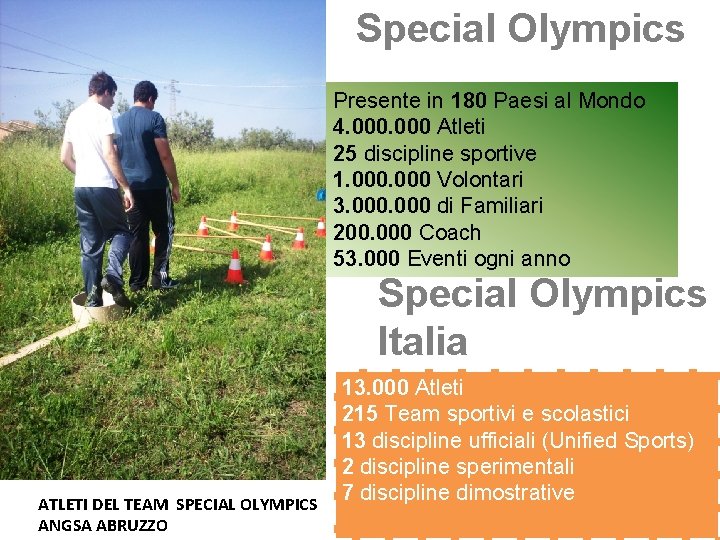 Special Olympics

Presente in 180 Paesi al Mondo
4.000.000 Atleti
25 discipline sportive
1.000.000 Volontari
3.000.000 di Familiari
200.000 Coach
53.000 Eventi ogni anno

Special Olympics Italia

13.000 Atleti
215 Team sportivi e scolastici
13 discipline ufficiali (Unified Sports)
2 discipline sperimentali
7 discipline dimostrative

ATLETI DEL TEAM SPECIAL OLYMPICS ANGSA ABRUZZO